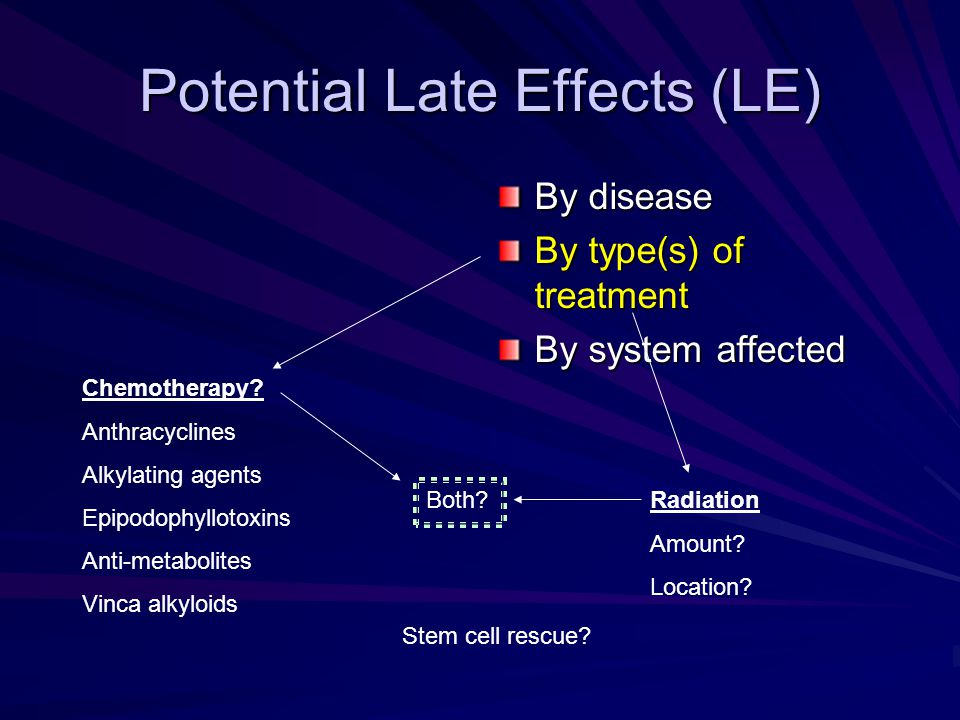 Potential Late Effects (LE)

By disease
By type(s) of treatment
By system affected

Chemotherapy?
Anthracyclines
Alkylating agents
Epipodophyllotoxins
Anti-metabolites
Vinca alkyloids

Both?

Radiation
Amount?
Location?

Stem cell rescue?